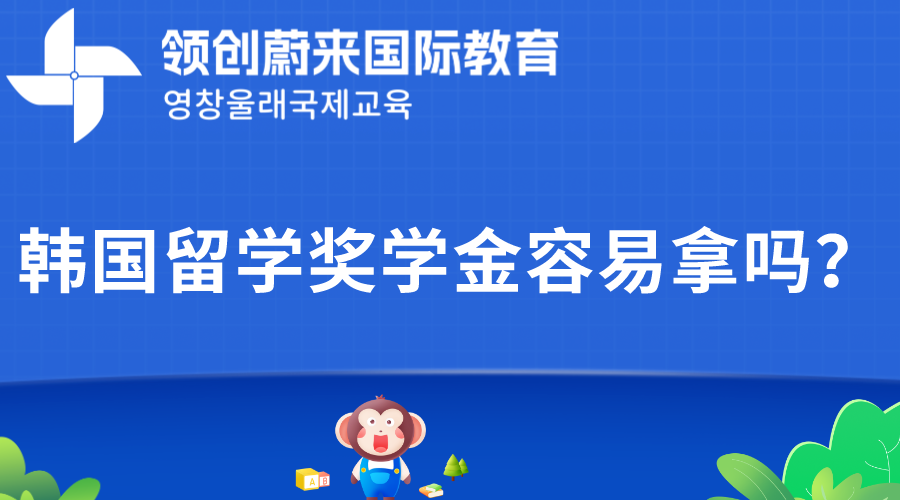 领创蔚来国际教育
영창울래국제교육

韩国留学奖学金容易拿吗？

A B